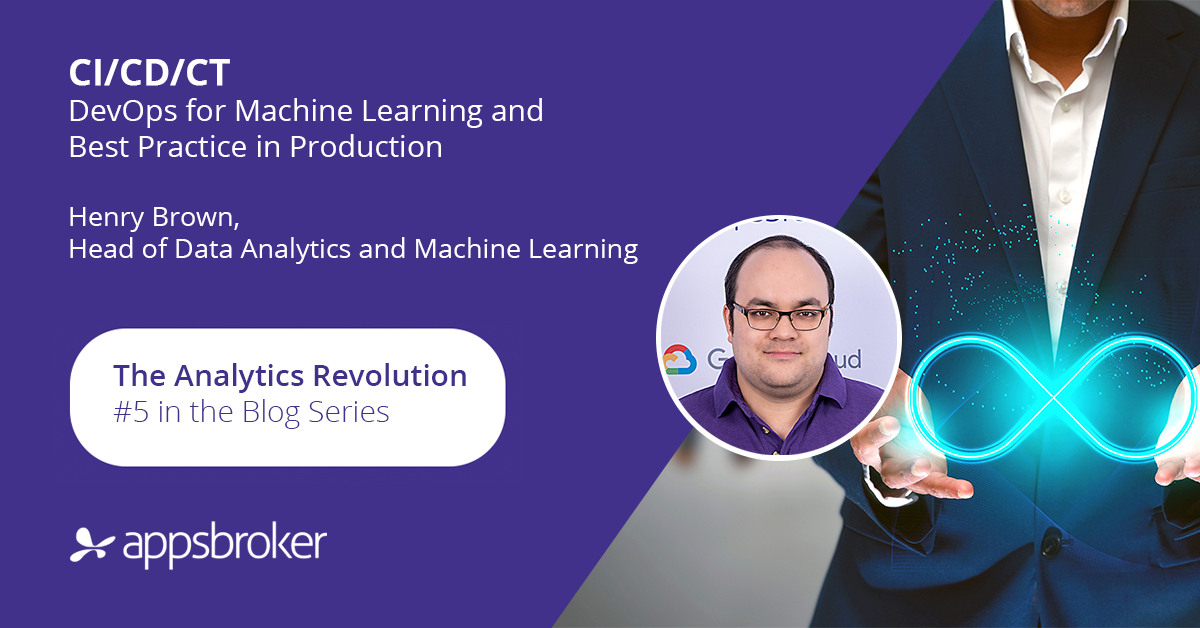 CI/CD/CT
DevOps for Machine Learning and Best Practice in Production

Henry Brown,
Head of Data Analytics and Machine Learning

The Analytics Revolution
#5 in the Blog Series

appsbroker